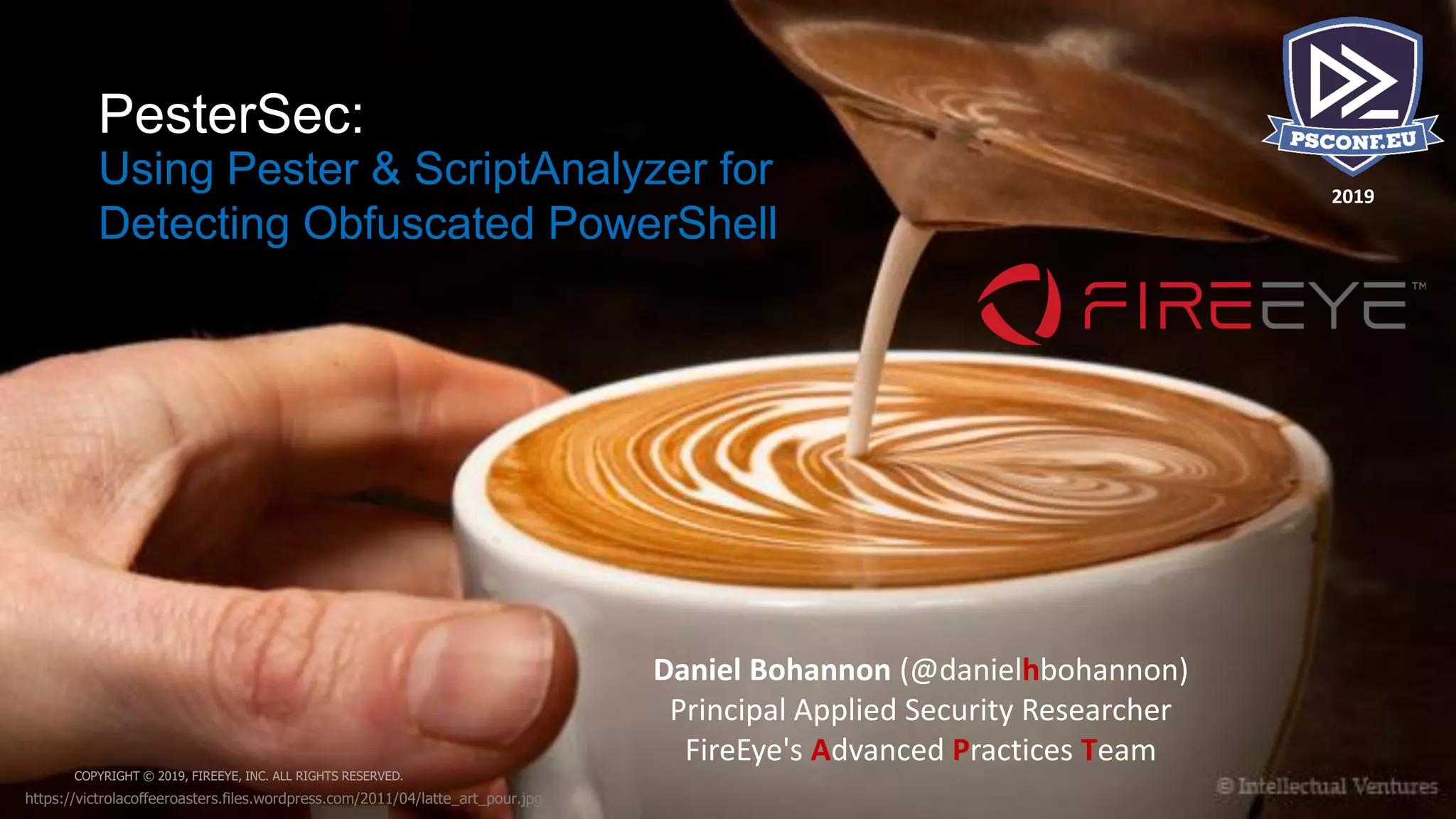 PesterSec:
Using Pester & ScriptAnalyzer for Detecting Obfuscated PowerShell

PSCONF.EU
2019

FIREEYE™

Daniel Bohannon (@danielhbohannon)
Principal Applied Security Researcher
FireEye's Advanced Practices Team

COPYRIGHT © 2019, FIREEYE, INC. ALL RIGHTS RESERVED.
https://victrolacoffeeroasters.files.wordpress.com/2011/04/latte_art_pour.jpg

© Intellectual Ventures